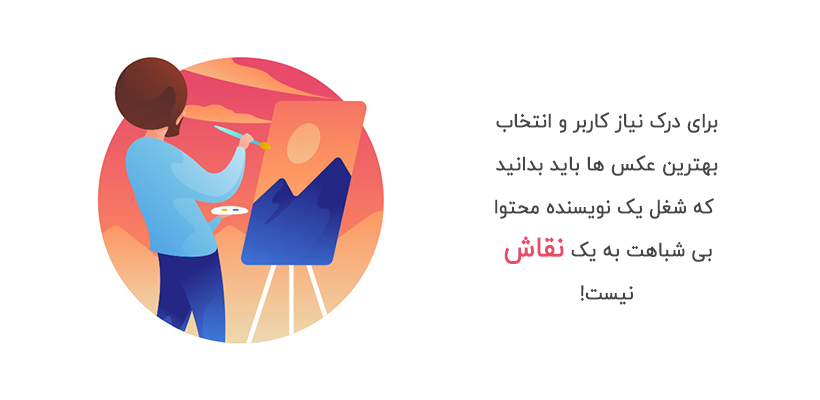 برای درک نیاز کاربر و انتخاب بهترین عکس ها باید بدانید که شغل یک نویسنده محتوا بی شباهت به یک نقاش نیست!